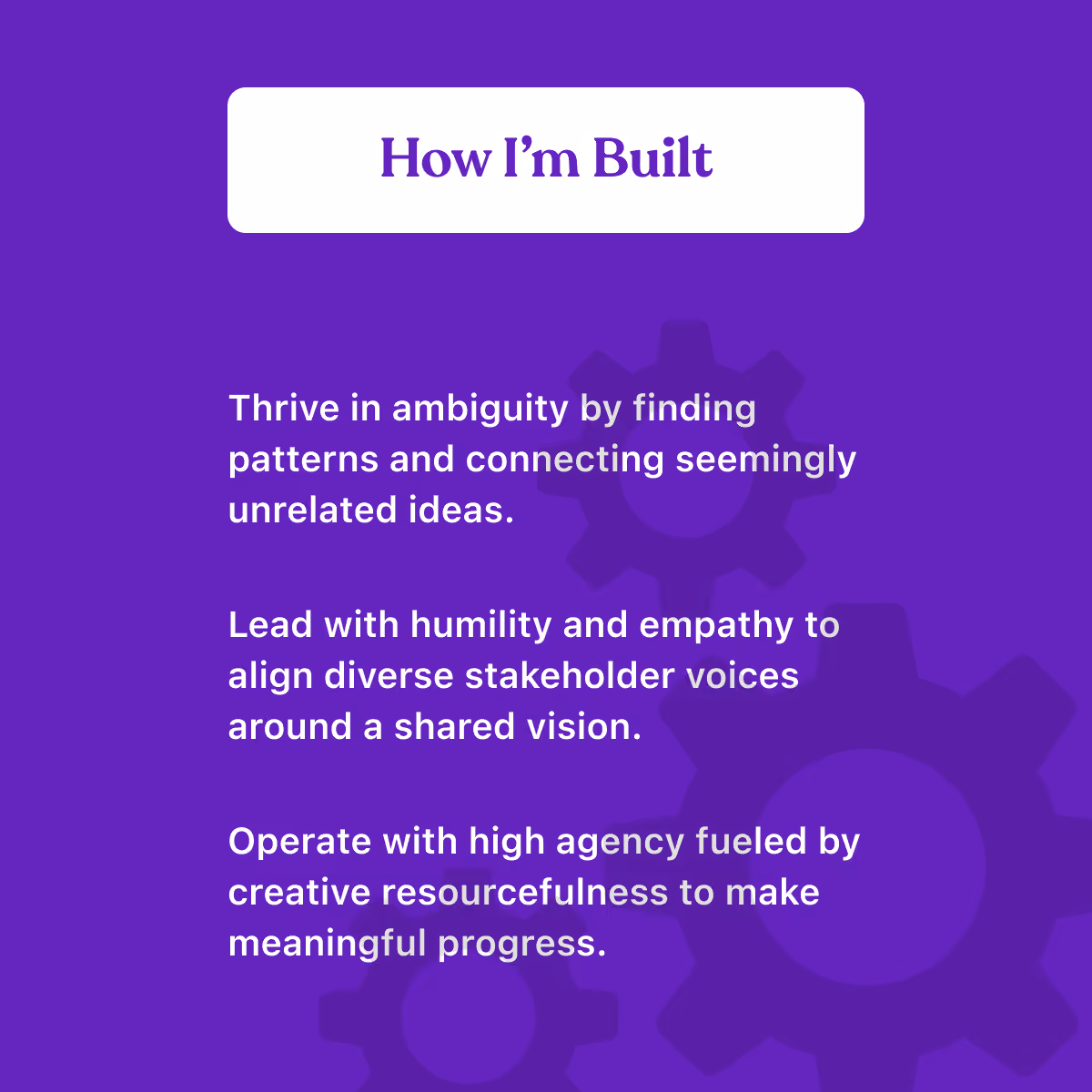 How I’m Built

Thrive in ambiguity by finding patterns and connecting seemingly unrelated ideas.

Lead with humility and empathy to align diverse stakeholder voices around a shared vision.

Operate with high agency fueled by creative resourcefulness to make meaningful progress.